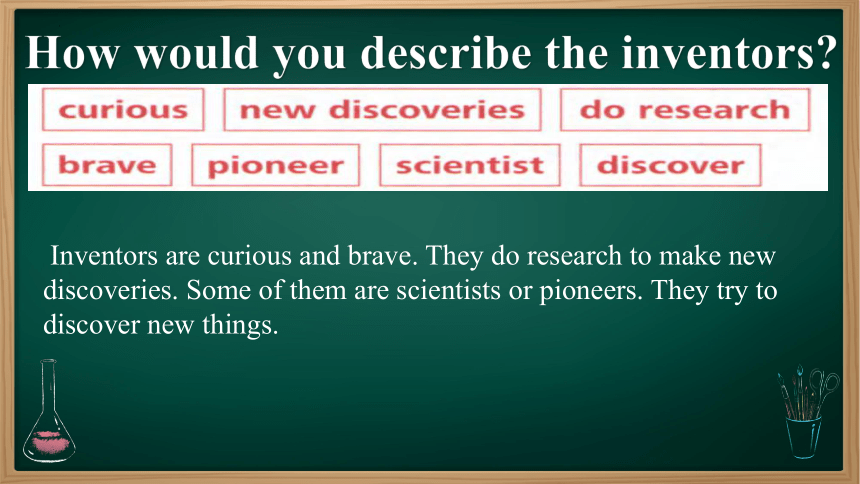 How would you describe the inventors?

curious

new discoveries

do research

brave

pioneer

scientist

discover

Inventors are curious and brave. They do research to make new discoveries. Some of them are scientists or pioneers. They try to discover new things.